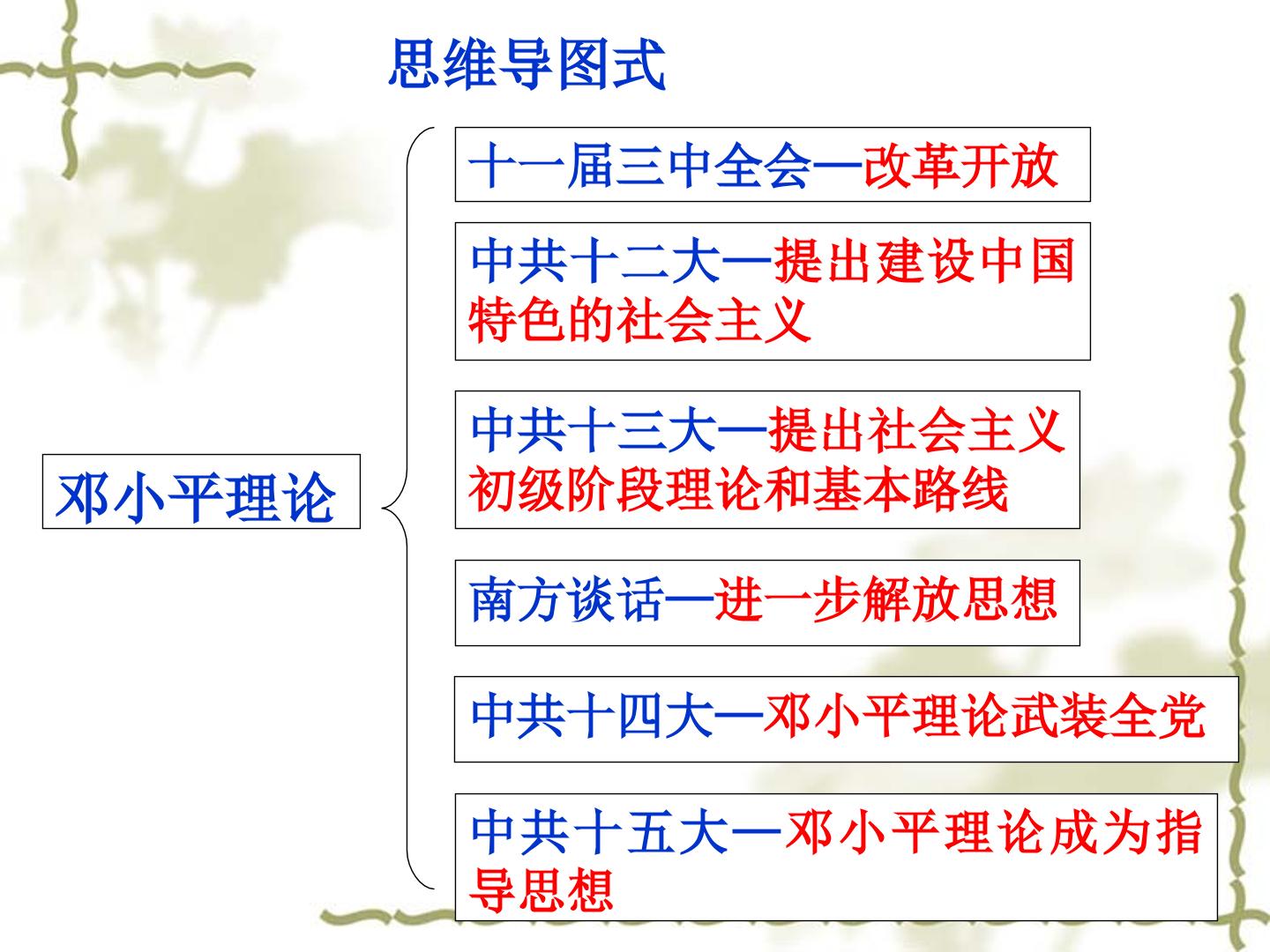 思维导图式

邓小平理论

十一届三中全会—改革开放

中共十二大—提出建设中国特色的社会主义

中共十三大—提出社会主义初级阶段理论和基本路线

南方谈话—进一步解放思想

中共十四大—邓小平理论武装全党

中共十五大—邓小平理论成为指导思想